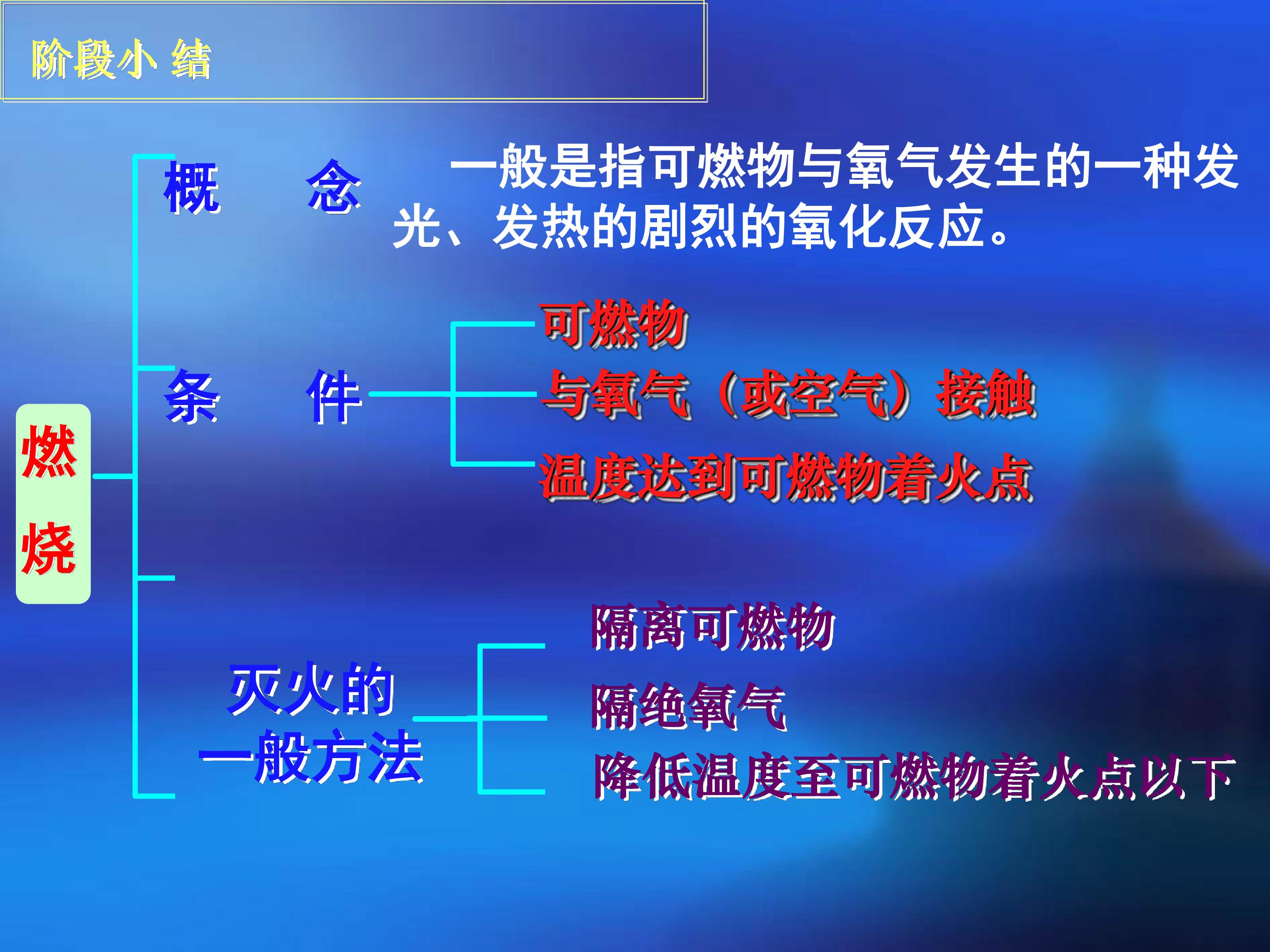 阶段小 结

燃烧

概 念

一般是指可燃物与氧气发生的一种发光、发热的剧烈的氧化反应。

条 件

可燃物

与氧气（或空气）接触

温度达到可燃物着火点

灭火的一般方法

隔离可燃物

隔绝氧气

降低温度至可燃物着火点以下